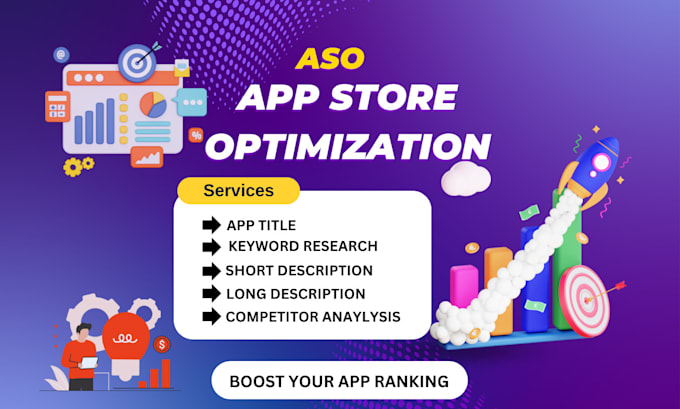 ASO
APP STORE
OPTIMIZATION

Services

➡ APP TITLE
➡ KEYWORD RESEARCH
➡ SHORT DESCRIPTION
➡ LONG DESCRIPTION
➡ COMPETITOR ANAYLYSIS

BOOST YOUR APP RANKING